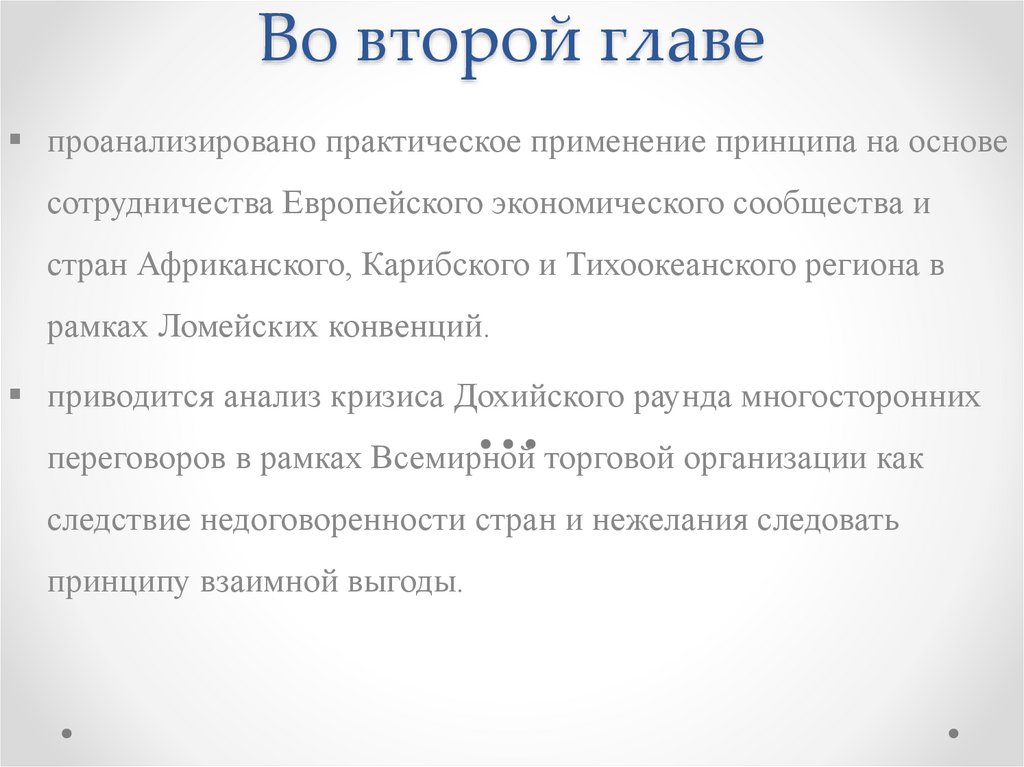 Во второй главе

▪ проанализировано практическое применение принципа на основе сотрудничества Европейского экономического сообщества и стран Африканского, Карибского и Тихоокеанского региона в рамках Ломейских конвенций.

▪ приводится анализ кризиса Дохийского раунда многосторонних переговоров в рамках Всемирной торговой организации как следствие недоговоренности стран и нежелания следовать принципу взаимной выгоды.